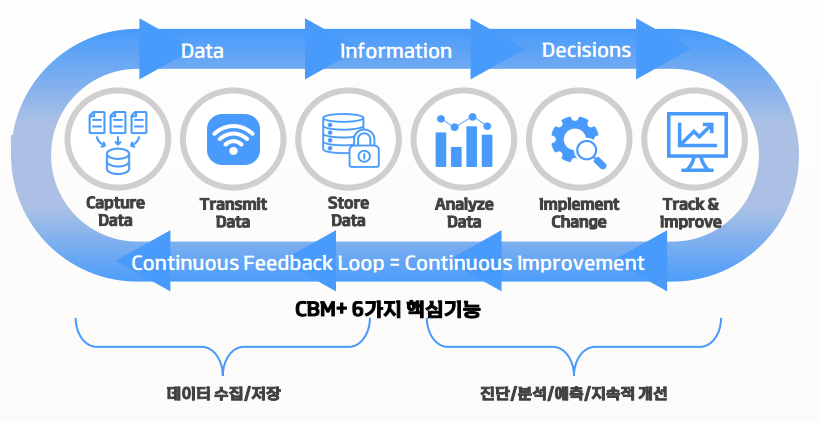 Data
Information
Decisions

Capture Data
Transmit Data
Store Data
Analyze Data
Implement Change
Track & Improve

Continuous Feedback Loop = Continuous Improvement

CBM+ 6가지 핵심기능

데이터 수집/저장
진단/분석/예측/지속적 개선